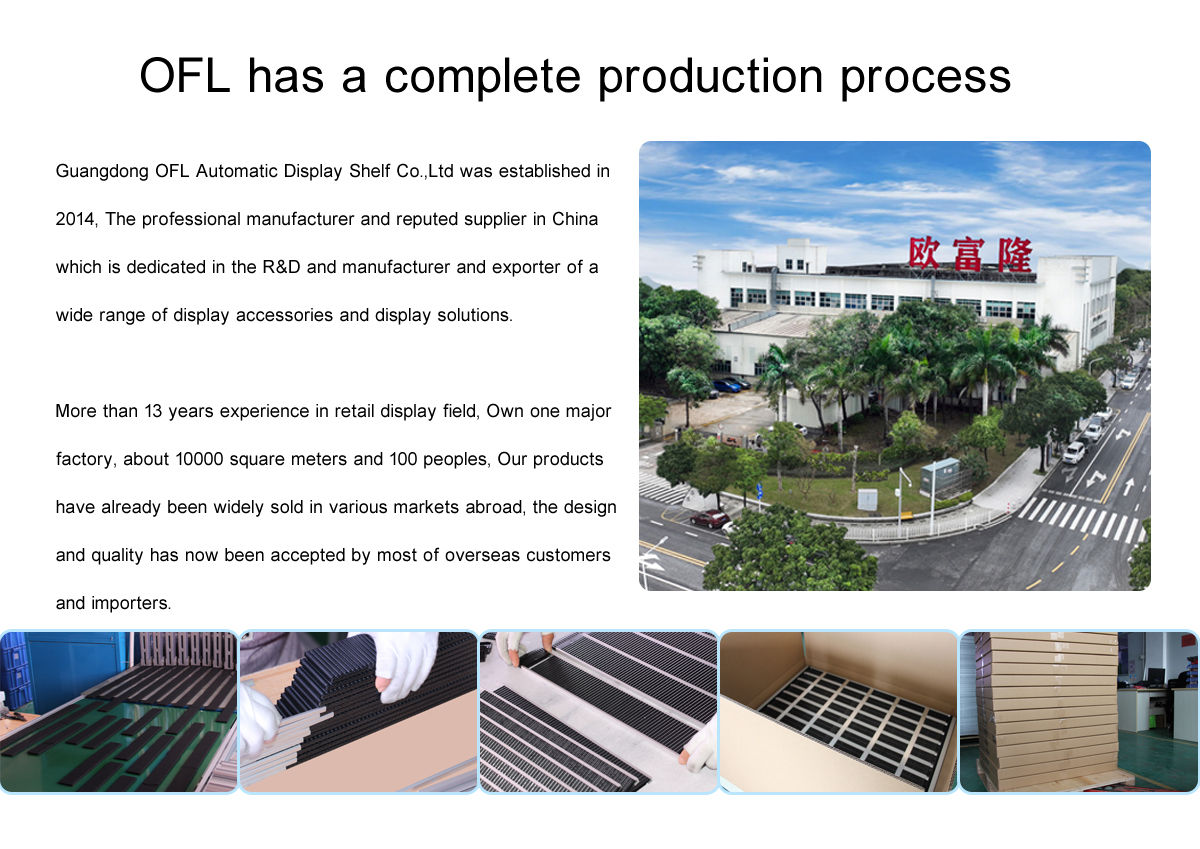 OFL has a complete production process

Guangdong OFL Automatic Display Shelf Co.,Ltd was established in 2014, The professional manufacturer and reputed supplier in China which is dedicated in the R&D and manufacturer and exporter of a wide range of display accessories and display solutions.

More than 13 years experience in retail display field, Own one major factory, about 10000 square meters and 100 peoples, Our products have already been widely sold in various markets abroad, the design and quality has now been accepted by most of overseas customers and importers.

欧富隆